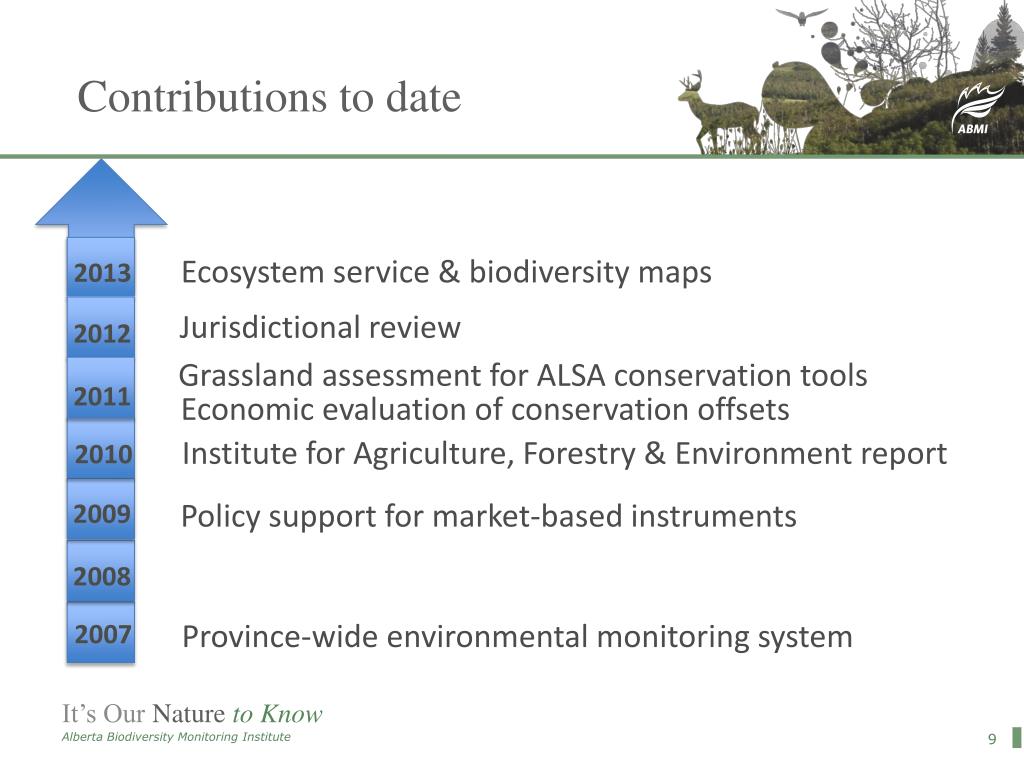 Contributions to date

ABMI

2013 Ecosystem service & biodiversity maps

2012 Jurisdictional review

2011 Grassland assessment for ALSA conservation tools
Economic evaluation of conservation offsets

2010 Institute for Agriculture, Forestry & Environment report

2009 Policy support for market-based instruments

2008

2007 Province-wide environmental monitoring system

It's Our Nature to Know
Alberta Biodiversity Monitoring Institute

9